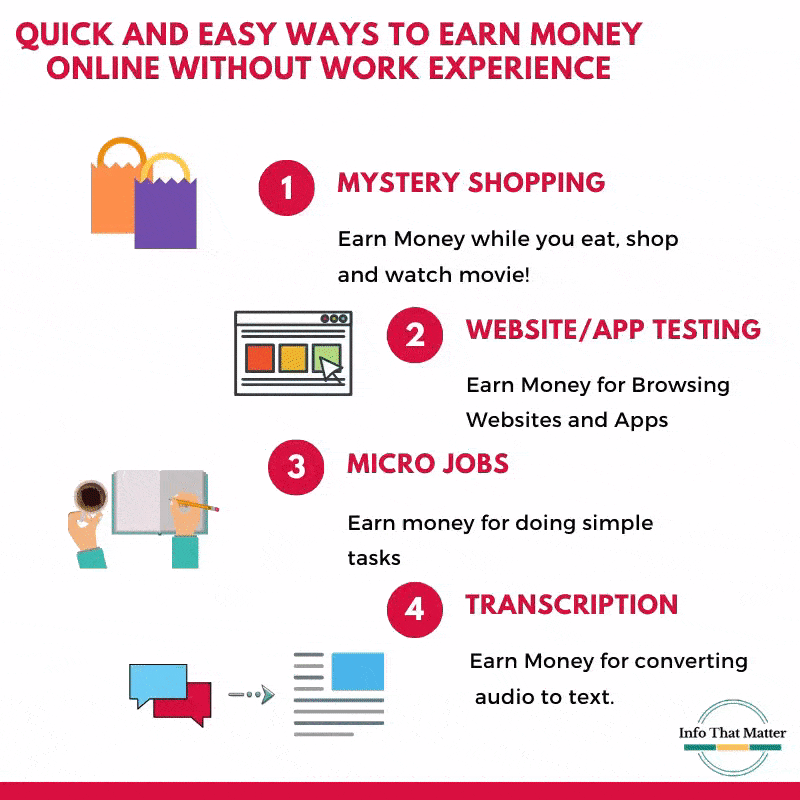 QUICK AND EASY WAYS TO EARN MONEY ONLINE WITHOUT WORK EXPERIENCE

1 MYSTERY SHOPPING

Earn Money while you eat, shop and watch movie!

2 WEBSITE/APP TESTING

Earn Money for Browsing Websites and Apps

3 MICRO JOBS

Earn money for doing simple tasks

4 TRANSCRIPTION

Earn Money for converting audio to text.

Info That Matter